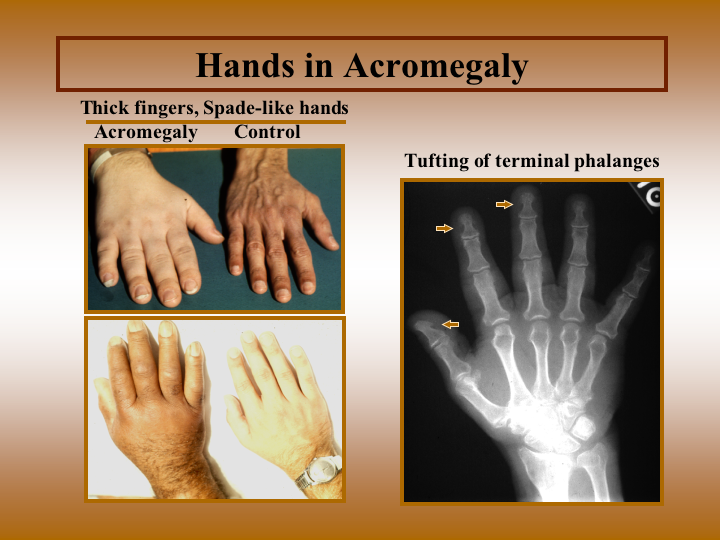 Hands in Acromegaly

Thick fingers, Spade-like hands

Acromegaly Control

Tufting of terminal phalanges